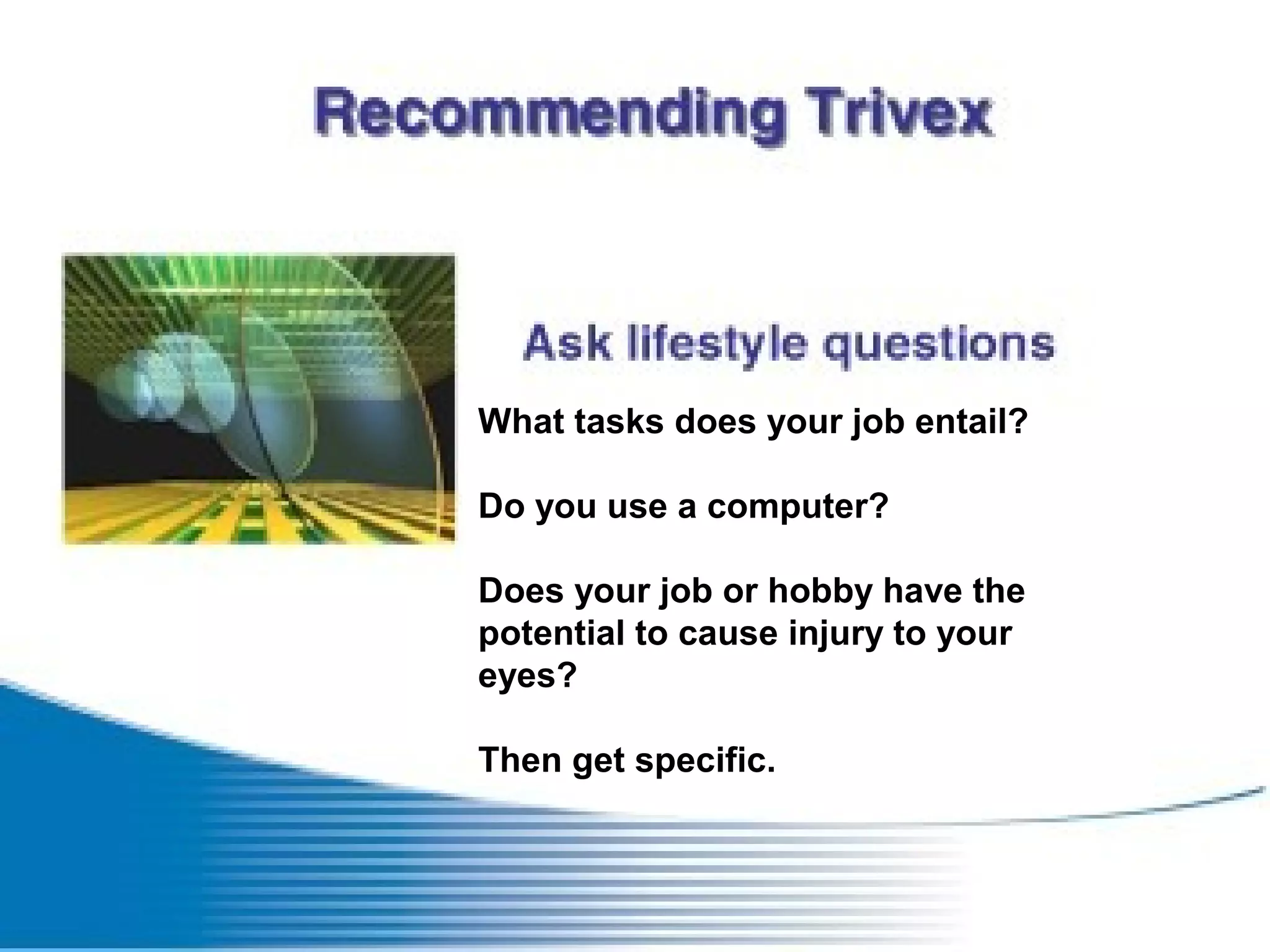 Recommending Trivex

Ask lifestyle questions

What tasks does your job entail?

Do you use a computer?

Does your job or hobby have the potential to cause injury to your eyes?

Then get specific.